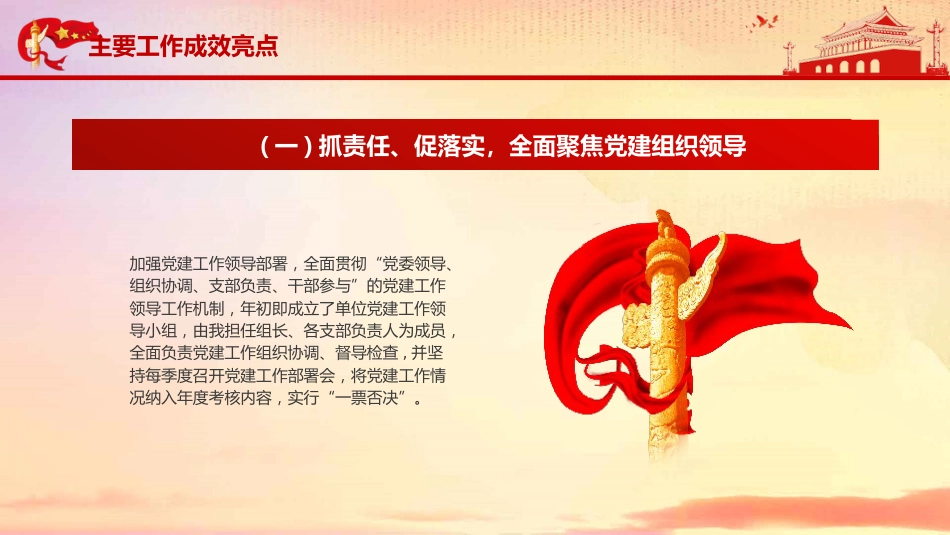 主要工作成效亮点

（一）抓责任、促落实，全面聚焦党建组织领导

加强党建工作领导部署，全面贯彻“党委领导、组织协调、支部负责、干部参与”的党建工作领导工作机制，年初即成立了单位党建工作领导小组，由我担任组长、各支部负责人为成员，全面负责党建工作组织协调、督导检查，并坚持每季度召开党建工作部署会，将党建工作情况纳入年度考核内容，实行“一票否决”。